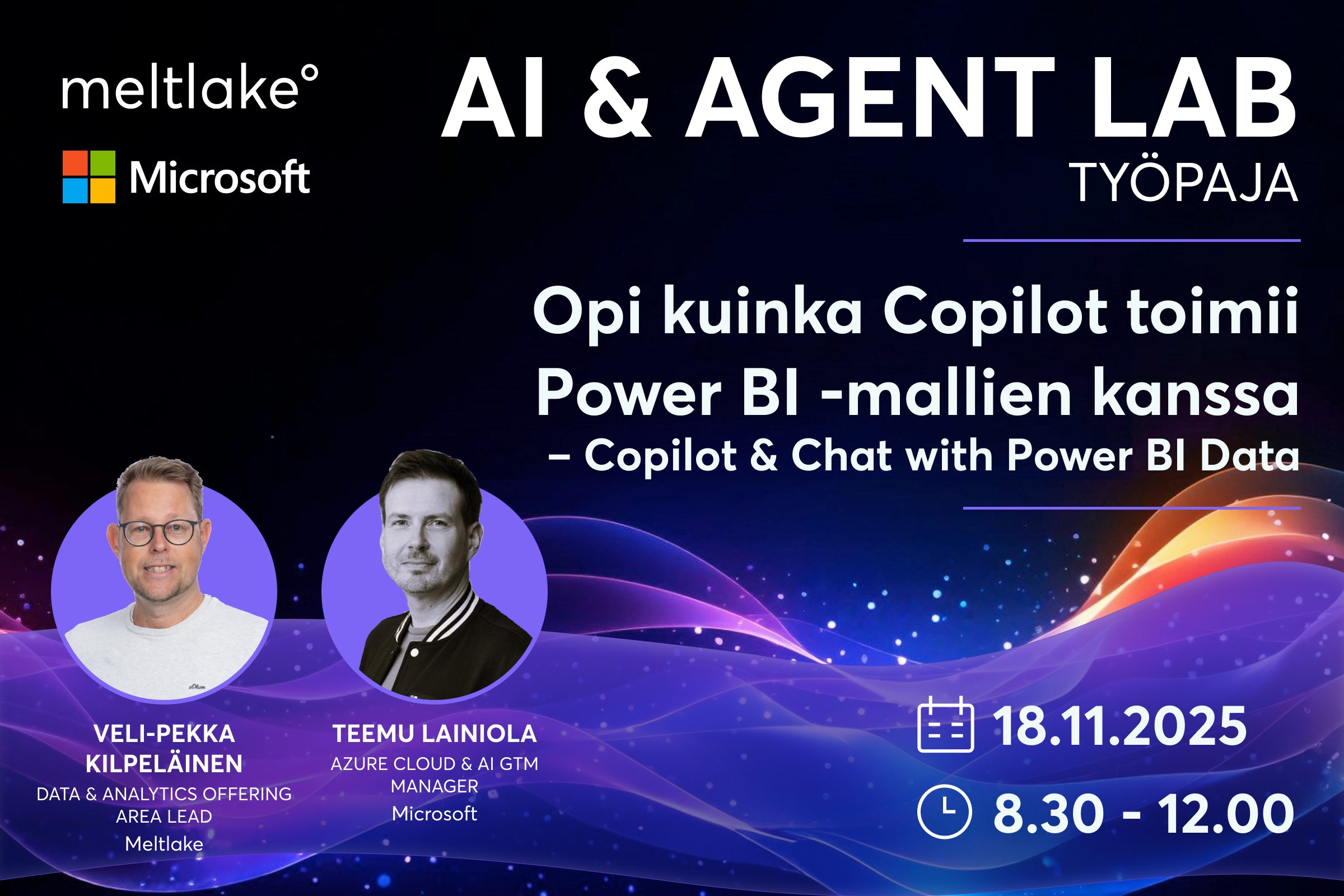 meltlake°

Microsoft

AI & AGENT LAB
TYÖPAJA

Opi kuinka Copilot toimii Power BI -mallien kanssa
– Copilot & Chat with Power BI Data

VELI-PEKKA KILPELÄINEN
DATA & ANALYTICS OFFERING AREA LEAD
Meltlake

TEEMU LAINIOLA
AZURE CLOUD & AI GTM MANAGER
Microsoft

18.11.2025

8.30 - 12.00